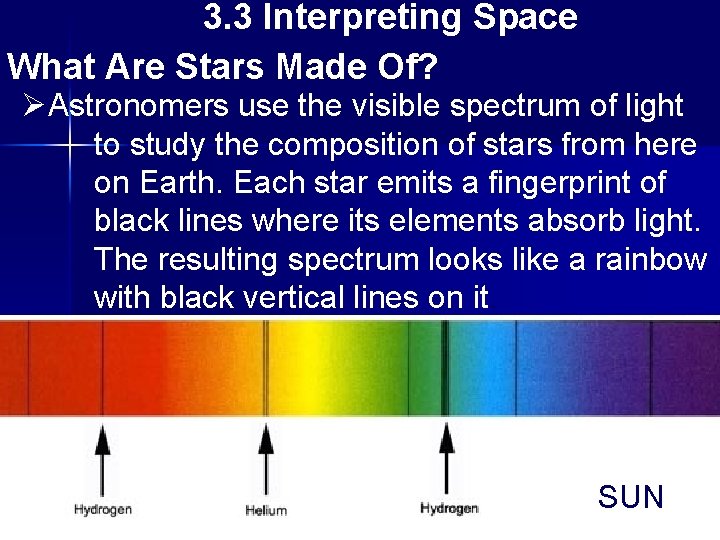 3.3 Interpreting Space

What Are Stars Made Of?

➢Astronomers use the visible spectrum of light to study the composition of stars from here on Earth. Each star emits a fingerprint of black lines where its elements absorb light. The resulting spectrum looks like a rainbow with black vertical lines on it

Hydrogen

Helium

Hydrogen

SUN